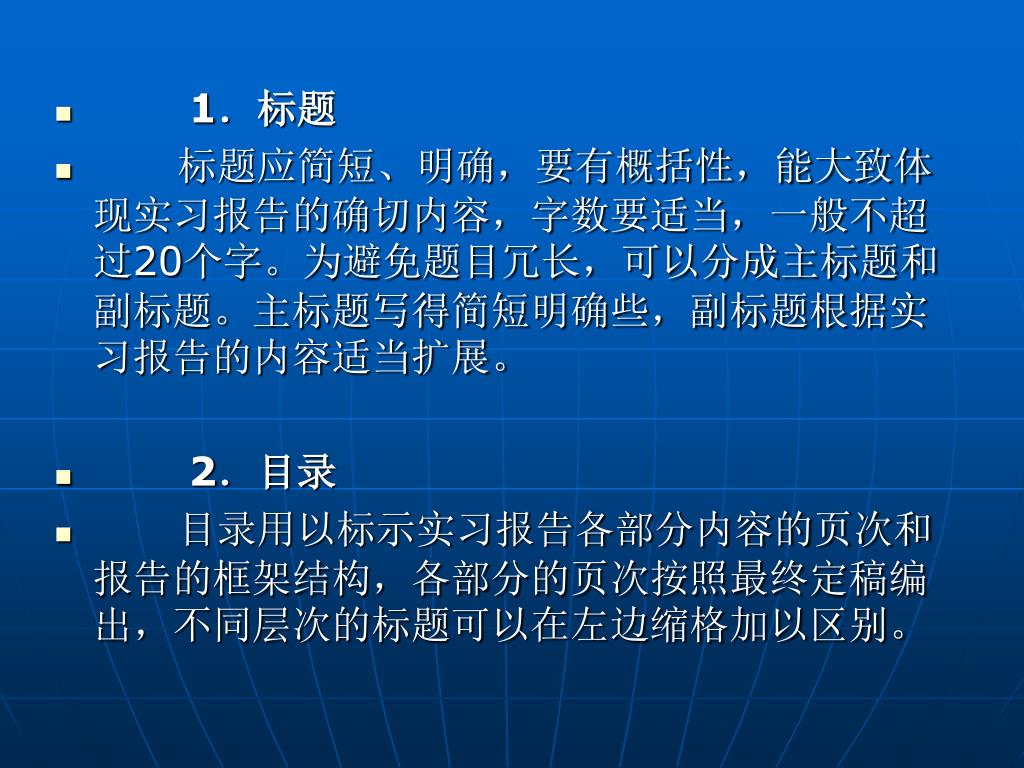 1．标题

标题应简短、明确，要有概括性，能大致体现实习报告的确切内容，字数要适当，一般不超过20个字。为避免题目冗长，可以分成主标题和副标题。主标题写得简短明确些，副标题根据实习报告的内容适当扩展。

2．目录

目录用以标示实习报告各部分内容的页次和报告的框架结构，各部分的页次按照最终定稿编出，不同层次的标题可以在左边缩格加以区别。